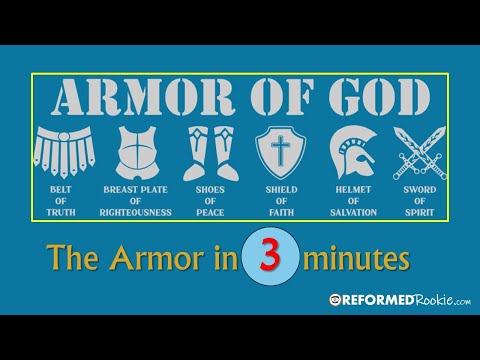 ARMOR OF GOD

BELT OF TRUTH

BREAST PLATE OF RIGHTEOUSNESS

SHOES OF PEACE

SHIELD OF FAITH

HELMET OF SALVATION

SWORD OF SPIRIT

The Armor in 3 minutes

REFORMEDRookie.com